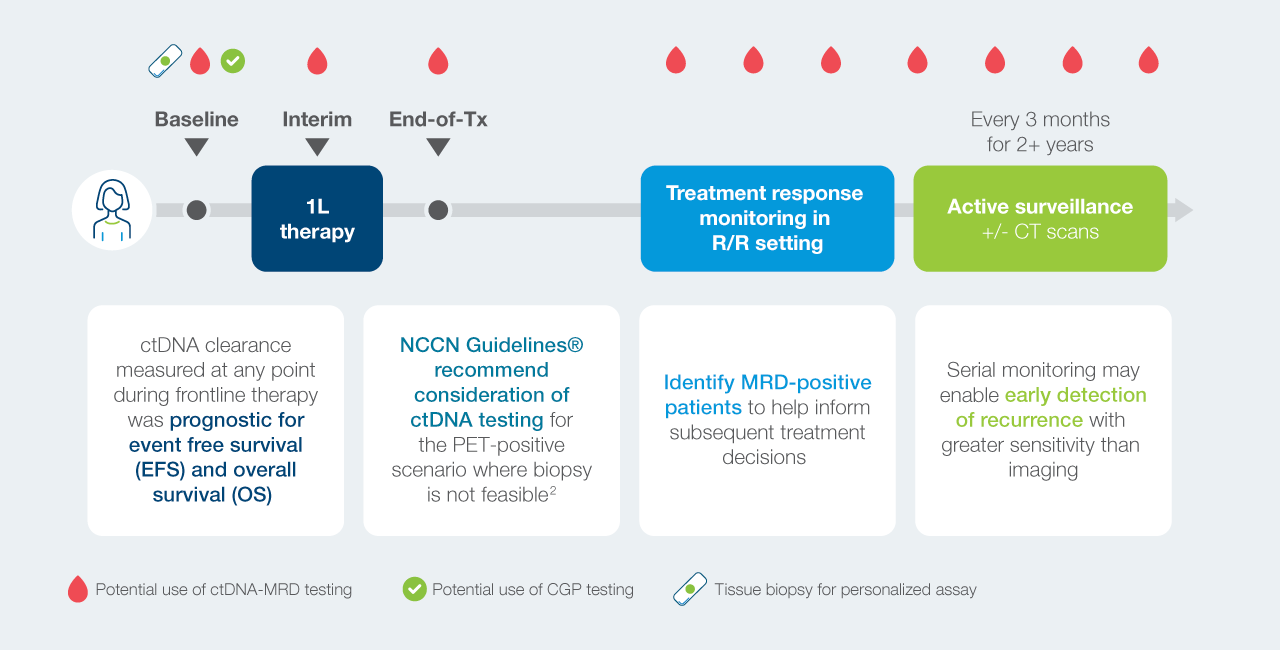 Baseline

Interim

End-of-Tx

Every 3 months for 2+ years

1L therapy

Treatment response monitoring in R/R setting

Active surveillance +/- CT scans

ctDNA clearance measured at any point during frontline therapy was prognostic for event free survival (EFS) and overall survival (OS)

NCCN Guidelines® recommend consideration of ctDNA testing for the PET-positive scenario where biopsy is not feasible$^2$

Identify MRD-positive patients to help inform subsequent treatment decisions

Serial monitoring may enable early detection of recurrence with greater sensitivity than imaging

Potential use of ctDNA-MRD testing

Potential use of CGP testing

Tissue biopsy for personalized assay